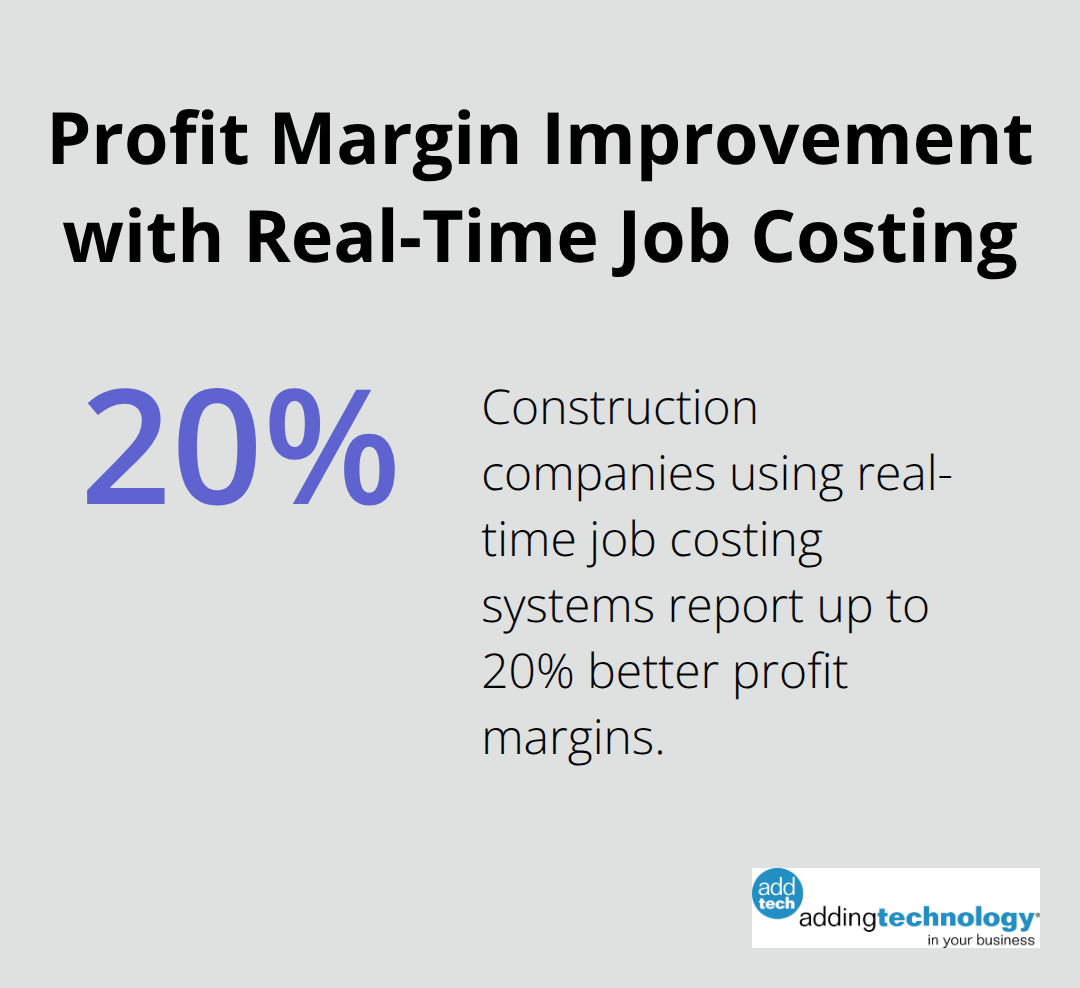 Profit Margin Improvement with Real-Time Job Costing

20%

Construction companies using real-time job costing systems report up to 20% better profit margins.

add tech
addingtechnology®
in your business